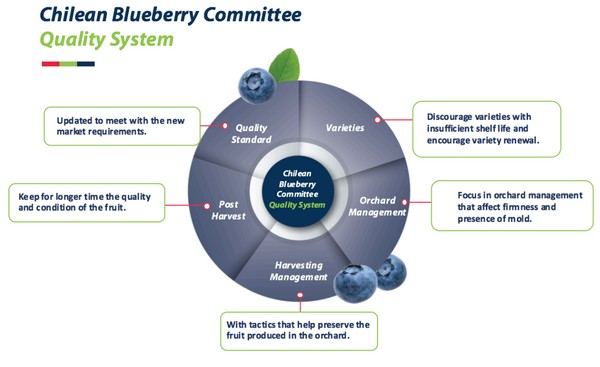 Chilean Blueberry Committee
Quality System

Updated to meet with the new market requirements.

Quality Standard

Varieties

Discourage varieties with insufficient shelf life and encourage variety renewal.

Chilean Blueberry Committee
Quality System

Keep for longer time the quality and condition of the fruit.

Post Harvest

Orchard Management

Focus in orchard management that affect firmness and presence of mold.

Harvesting Management

With tactics that help preserve the fruit produced in the orchard.